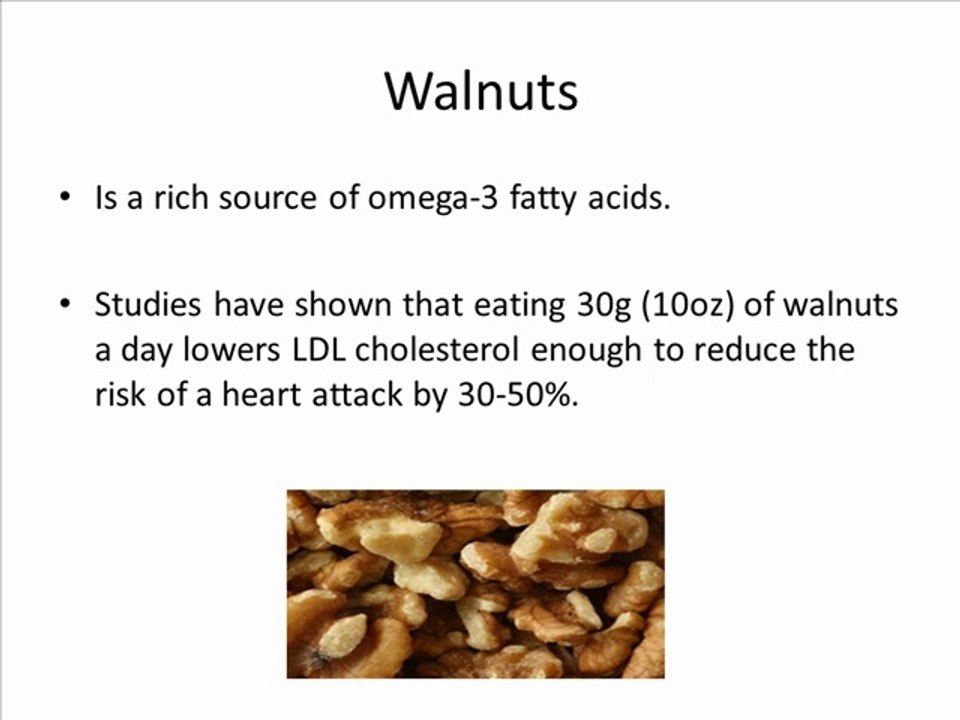 Walnuts

• Is a rich source of omega-3 fatty acids.

• Studies have shown that eating 30g (10oz) of walnuts a day lowers LDL cholesterol enough to reduce the risk of a heart attack by 30-50%.